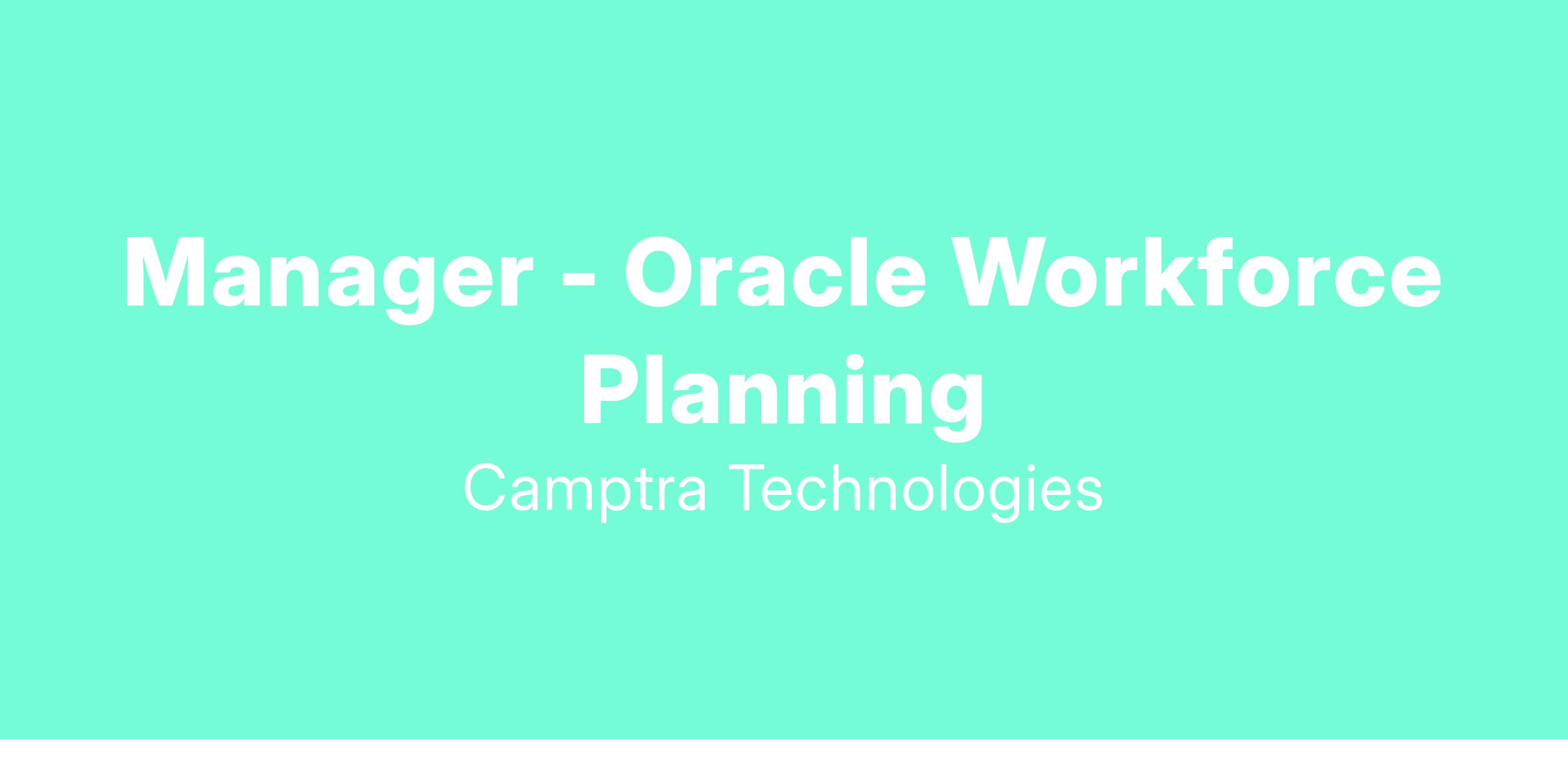 Manager - Oracle Workforce Planning

Camptra Technologies